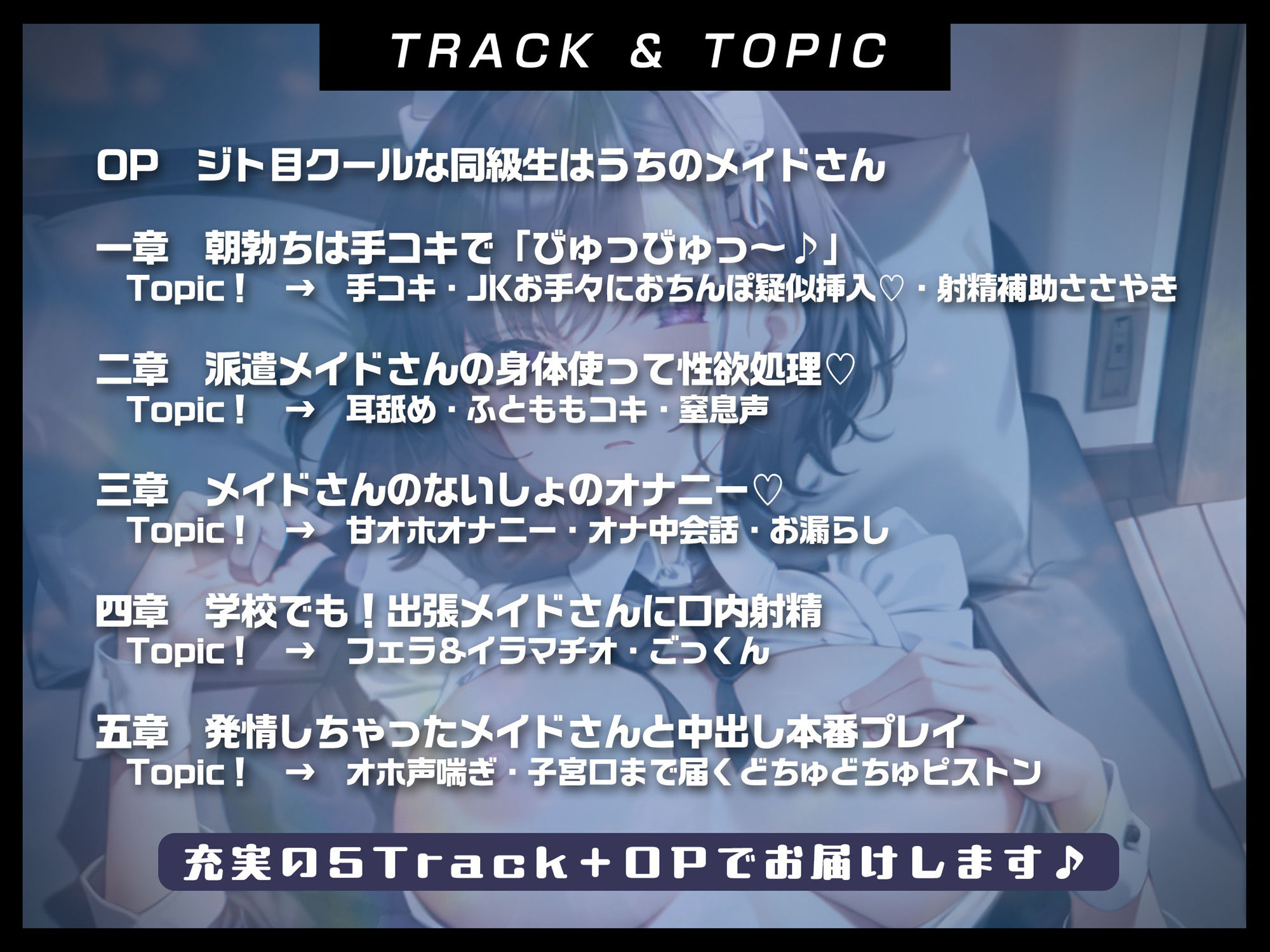 TRACK & TOPIC

OP　ジト目クールな同級生はうちのメイドさん

一章　朝勃ちは手コキで「びゅっびゅっ～♪」
Topic！　→　手コキ・JKお手々におちんぽ疑似挿入♡・射精補助ささやき

二章　派遣メイドさんの身体使って性欲処理♡
Topic！　→　耳舐め・ふとももコキ・窒息声

三章　メイドさんのないしょのオナニー♡
Topic！　→　甘オホオナニー・オナ中会話・お漏らし

四章　学校でも！出張メイドさんに口内射精
Topic！　→　フェラ&イラマチオ・ごっくん

五章　発情しちゃったメイドさんと中出し本番プレイ
Topic！　→　オホ声喘ぎ・子宮口まで届くどちゅどちゅピストン

充実の5Track+OPでお届けします♪